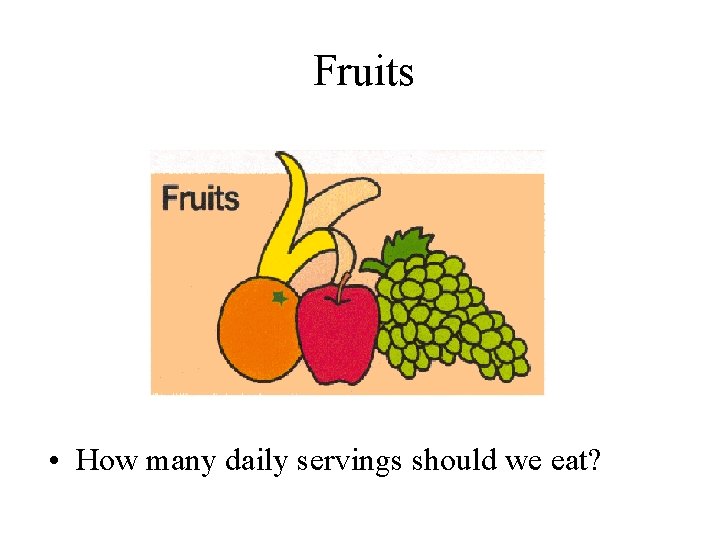 Fruits

Fruits

• How many daily servings should we eat?